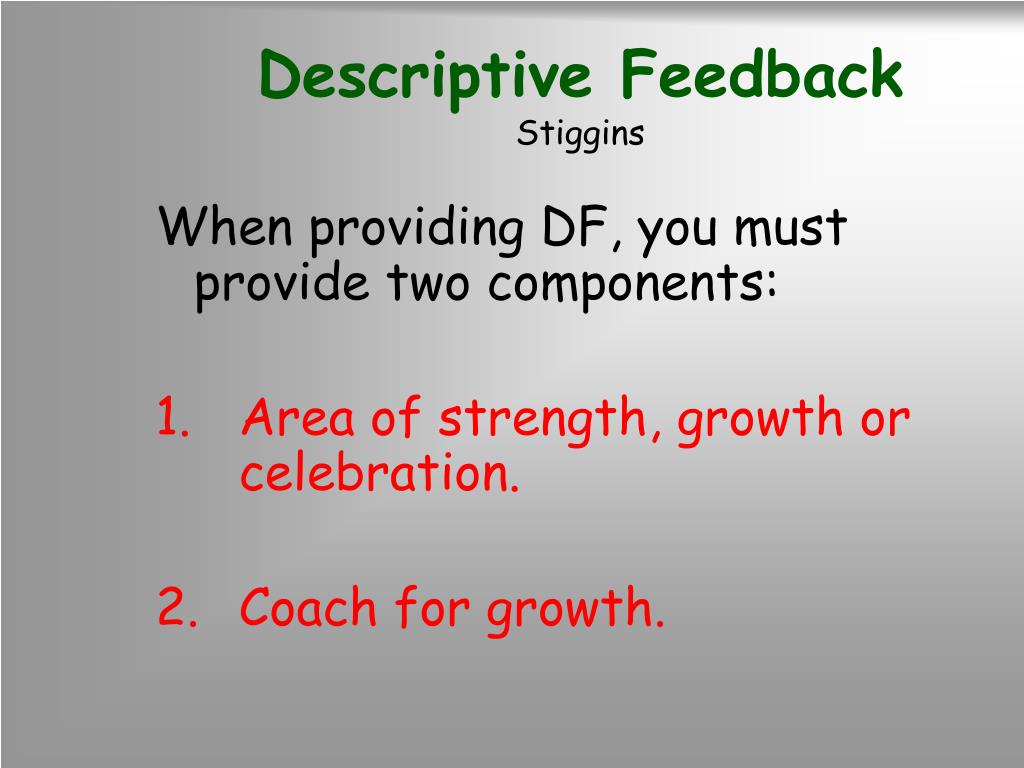 Descriptive Feedback
Stiggins

When providing DF, you must provide two components:

1. Area of strength, growth or celebration.

2. Coach for growth.